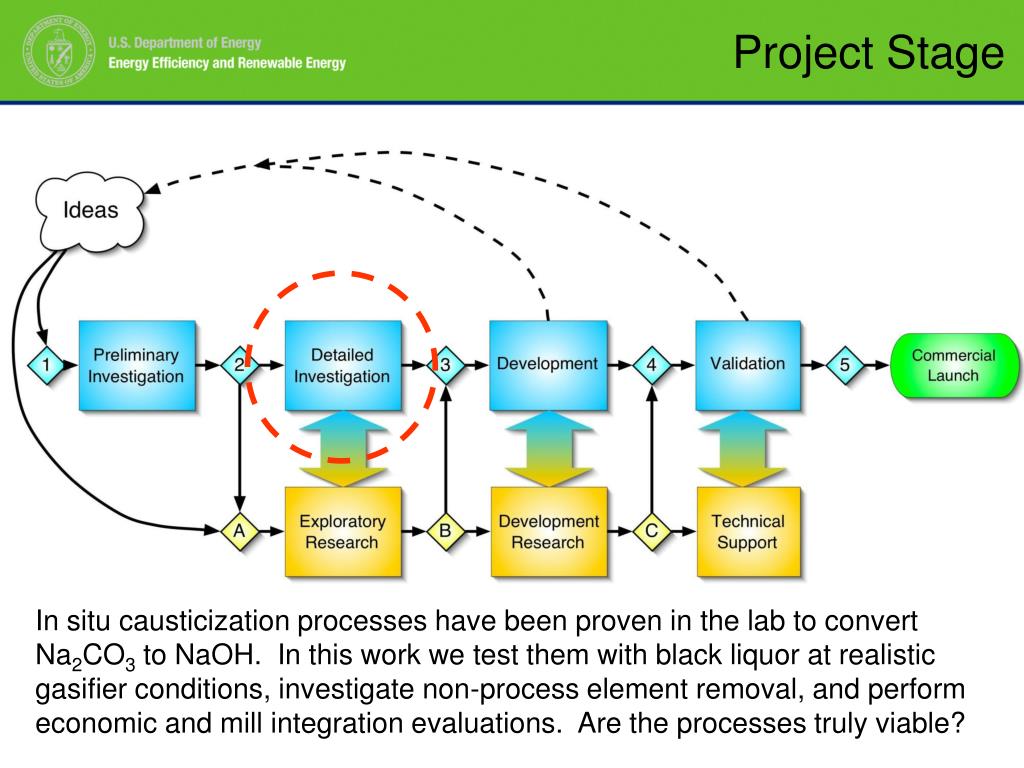 U.S. Department of Energy
Energy Efficiency and Renewable Energy

Project Stage

Ideas

1

Preliminary Investigation

2

Detailed Investigation

3

Development

4

Validation

5

Commercial Launch

A

Exploratory Research

B

Development Research

C

Technical Support

In situ causticization processes have been proven in the lab to convert $Na_2CO_3$ to NaOH. In this work we test them with black liquor at realistic gasifier conditions, investigate non-process element removal, and perform economic and mill integration evaluations. Are the processes truly viable?